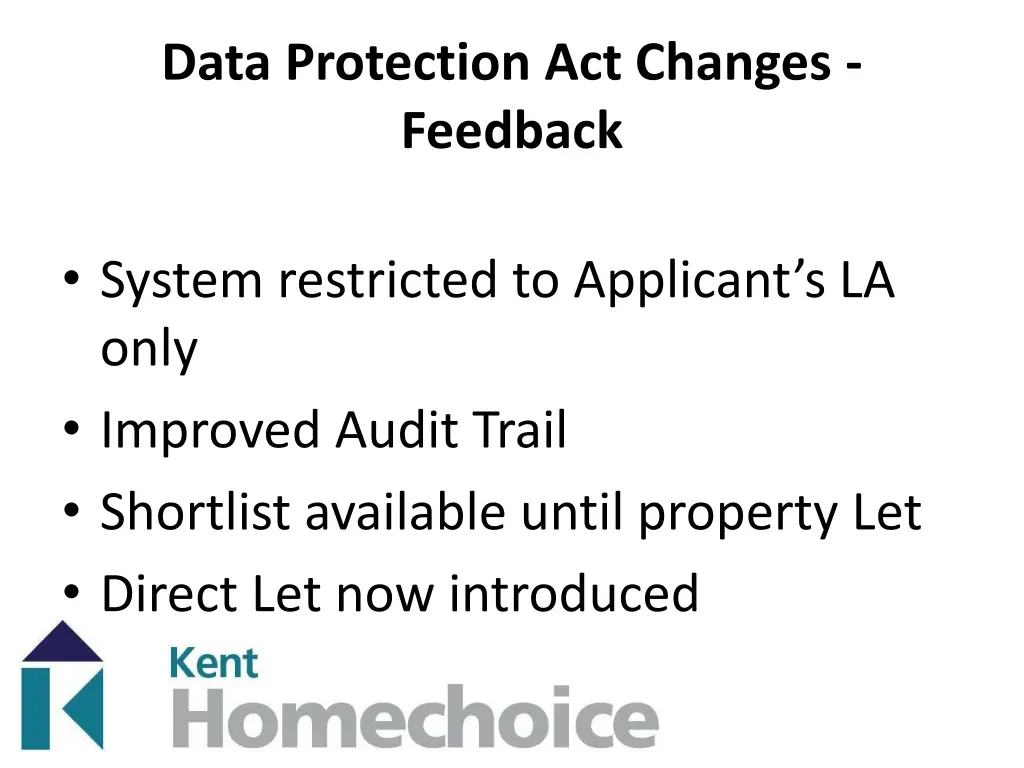 Data Protection Act Changes - Feedback

• System restricted to Applicant’s LA only
• Improved Audit Trail
• Shortlist available until property Let
• Direct Let now introduced

Kent
Homechoice